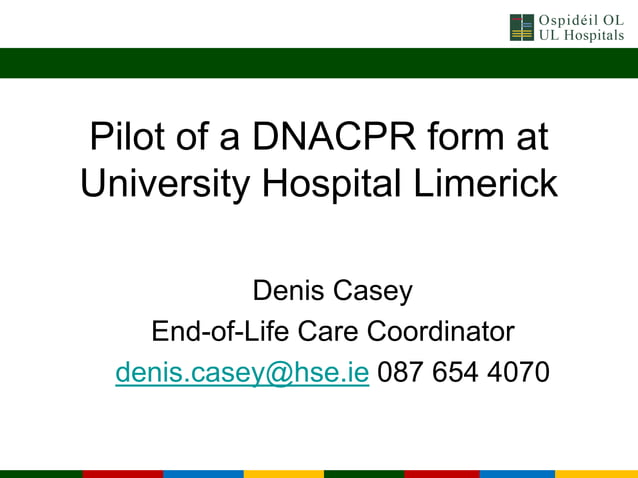 Ospidéil OL
UL Hospitals

Pilot of a DNACPR form at University Hospital Limerick

Denis Casey
End-of-Life Care Coordinator
denis.casey@hse.ie 087 654 4070